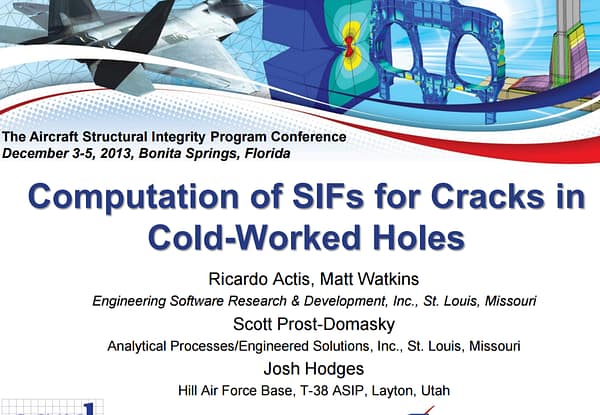 The Aircraft Structural Integrity Program Conference
December 3-5, 2013, Bonita Springs, Florida

Computation of SIFs for Cracks in Cold-Worked Holes

Ricardo Actis, Matt Watkins
Engineering Software Research & Development, Inc., St. Louis, Missouri
Scott Prost-Domasky
Analytical Processes/Engineered Solutions, Inc., St. Louis, Missouri
Josh Hodges
Hill Air Force Base, T-38 ASIP, Layton, Utah